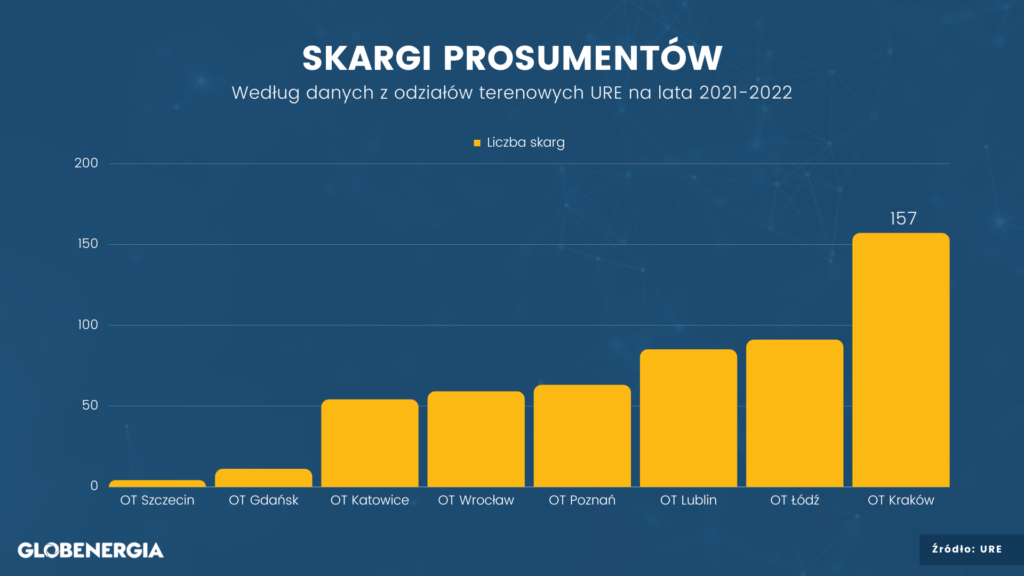 SKARGI PROSUMENTÓW

Według danych z odziałów terenowych URE na lata 2021-2022

Liczba skarg

200

150

100

50

0

157

OT Szczecin

OT Gdańsk

OT Katowice

OT Wrocław

OT Poznań

OT Lublin

OT Łódź

OT Kraków

GLOBENERGIA

Źródło: URE